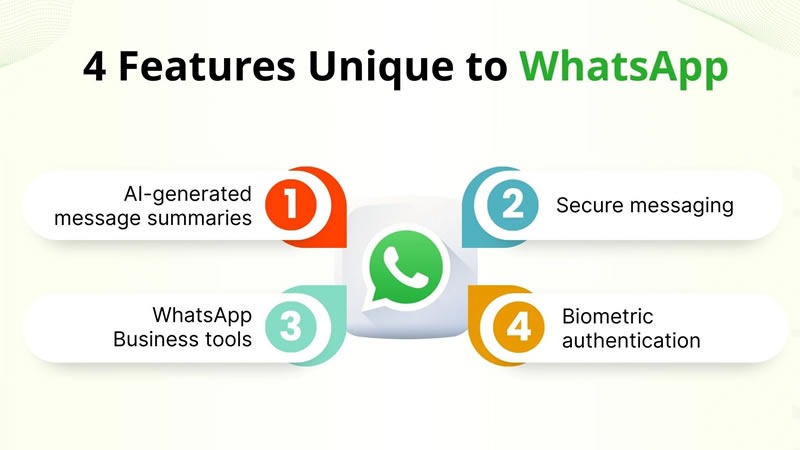 4 Features Unique to WhatsApp

AI-generated message summaries 1

2 Secure messaging

WhatsApp Business tools 3

4 Biometric authentication